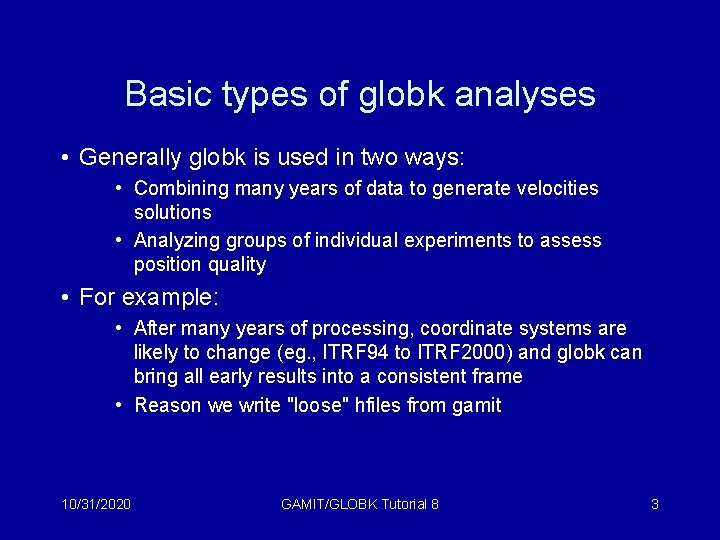 Basic types of globk analyses

• Generally globk is used in two ways:
  • Combining many years of data to generate velocities solutions
  • Analyzing groups of individual experiments to assess position quality
• For example:
  • After many years of processing, coordinate systems are likely to change (eg., ITRF94 to ITRF2000) and globk can bring all early results into a consistent frame
  • Reason we write "loose" hfiles from gamit

10/31/2020
GAMIT/GLOBK Tutorial 8
3